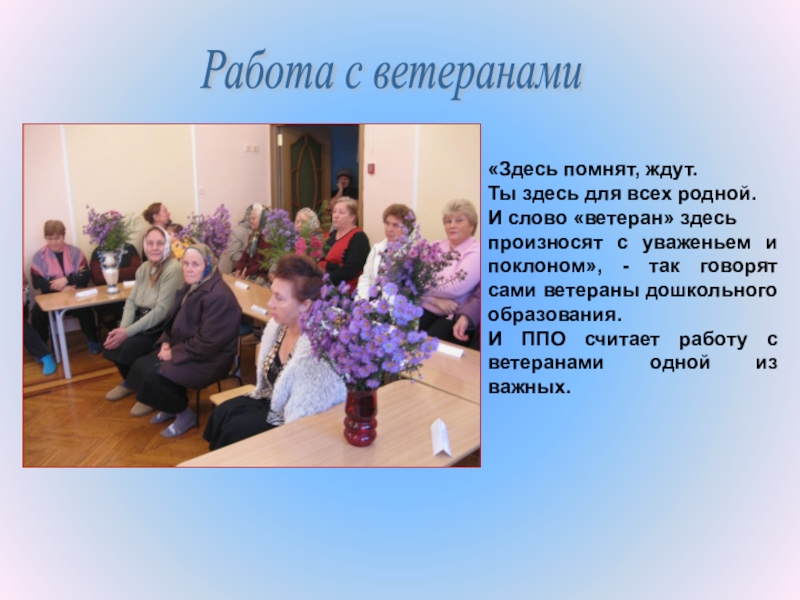 Работа с ветеранами

«Здесь помнят, ждут.
Ты здесь для всех родной.
И слово «ветеран» здесь произносят с уваженьем и поклоном», - так говорят сами ветераны дошкольного образования.
И ППО считает работу с ветеранами одной из важных.